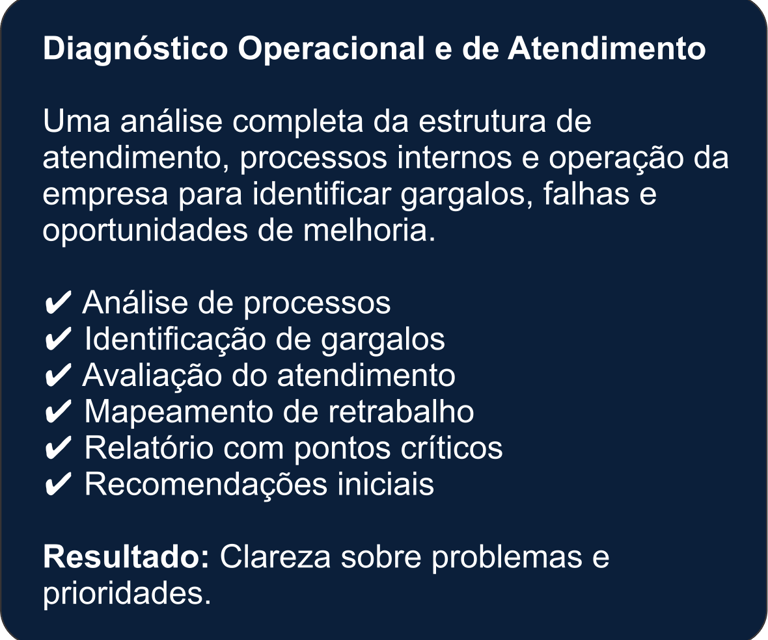 Diagnóstico Operacional e de Atendimento

Uma análise completa da estrutura de atendimento, processos internos e operação da empresa para identificar gargalos, falhas e oportunidades de melhoria.

✔ Análise de processos
✔ Identificação de gargalos
✔ Avaliação do atendimento
✔ Mapeamento de retrabalho
✔ Relatório com pontos críticos
✔ Recomendações iniciais

Resultado: Clareza sobre problemas e prioridades.